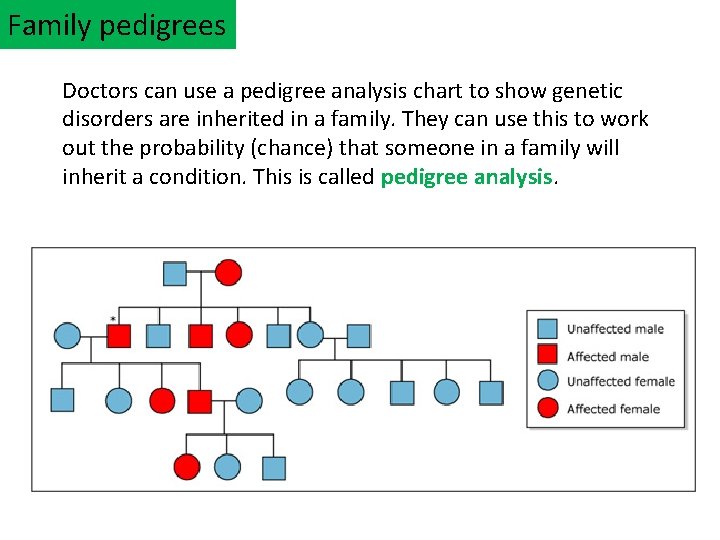 Family pedigrees

Doctors can use a pedigree analysis chart to show genetic disorders are inherited in a family. They can use this to work out the probability (chance) that someone in a family will inherit a condition. This is called pedigree analysis.

*

Unaffected male
Affected male
Unaffected female
Affected female